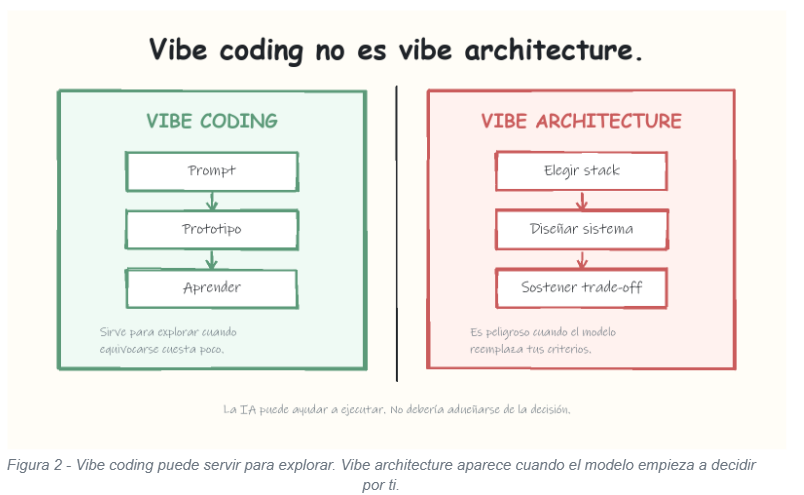 Vibe coding no es vibe architecture.

VIBE CODING

Prompt

Prototipo

Aprender

Sirve para explorar cuando equivocarse cuesta poco.

VIBE ARCHITECTURE

Elegir stack

Diseñar sistema

Sostener trade-off

Es peligroso cuando el modelo reemplaza tus criterios.

La IA puede ayudar a ejecutar. No debería adueñarse de la decisión.

Figura 2 - Vibe coding puede servir para explorar. Vibe architecture aparece cuando el modelo empieza a decidir por ti.